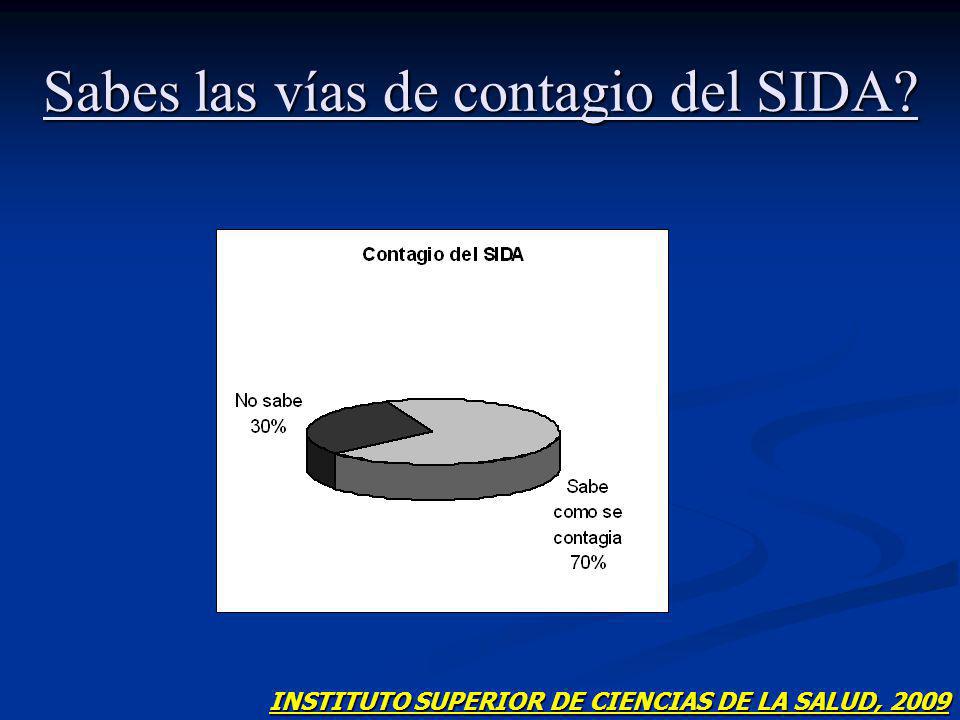 Sabes las vías de contagio del SIDA?

Contagio del SIDA

No sabe 30%

Sabe como se contagia 70%

INSTITUTO SUPERIOR DE CIENCIAS DE LA SALUD, 2009